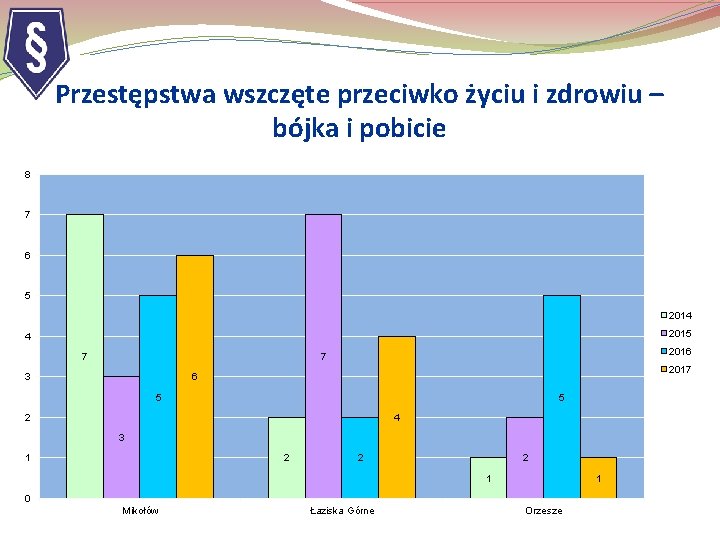 §

Przestępstwa wszczęte przeciwko życiu i zdrowiu – bójka i pobicie

8
7
6
5
4
3
2
1
0

7
3
5
6
2
7
2
4
1
2
5
1

Mikołów
Łaziska Górne
Orzesze

2014
2015
2016
2017